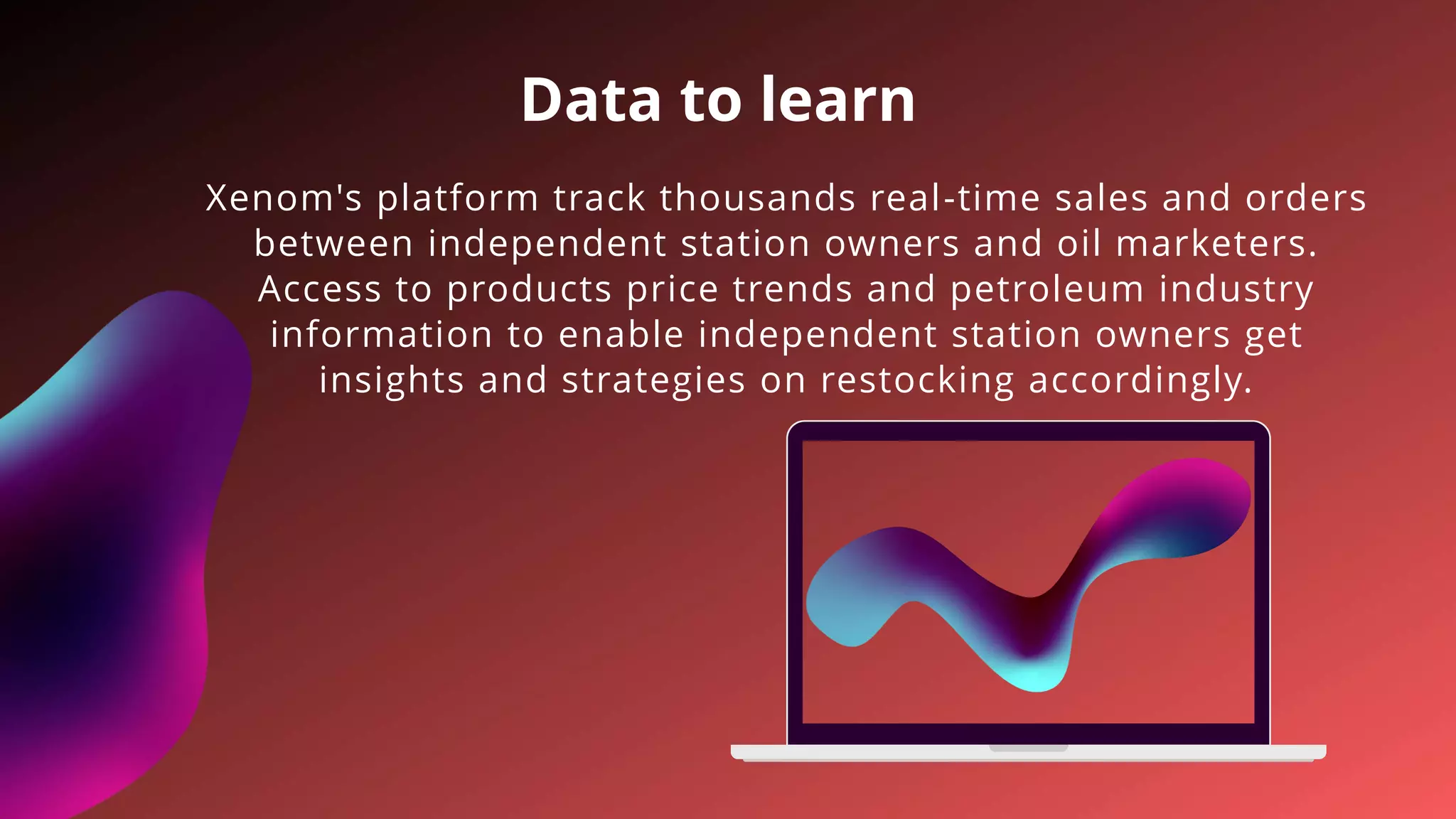 Data to learn

Xenom's platform track thousands real-time sales and orders between independent station owners and oil marketers. Access to products price trends and petroleum industry information to enable independent station owners get insights and strategies on restocking accordingly.